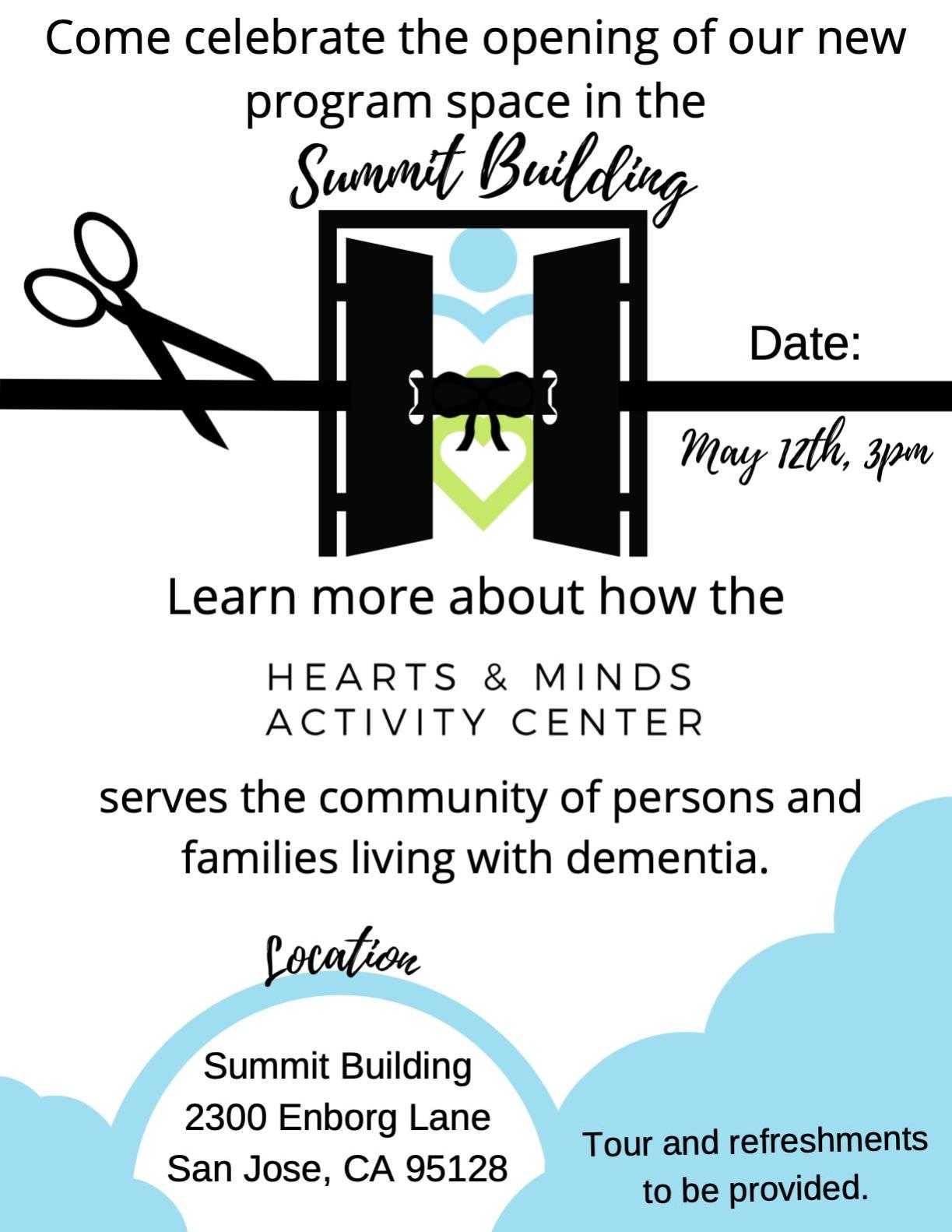 Come celebrate the opening of our new program space in the

Summit Building

Date:

May 12th, 3pm

Learn more about how the

HEARTS & MINDS
ACTIVITY CENTER

serves the community of persons and families living with dementia.

Location

Summit Building
2300 Enborg Lane
San Jose, CA 95128

Tour and refreshments to be provided.